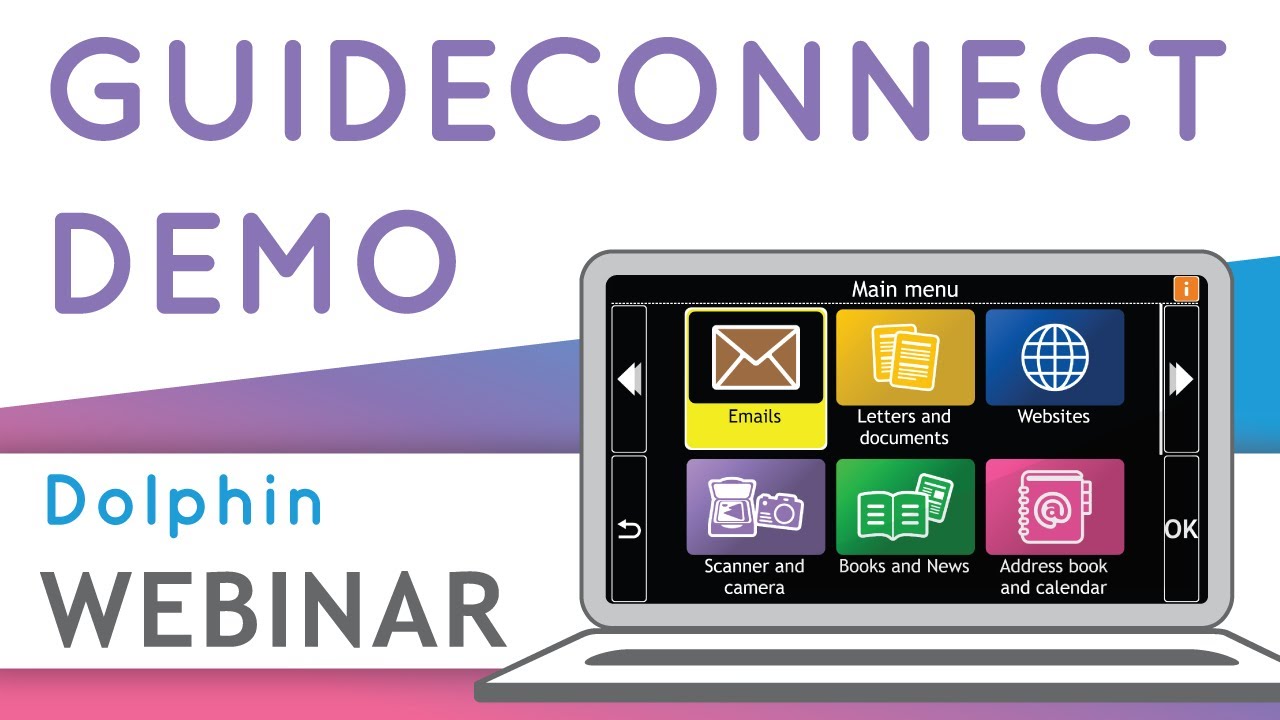 GUIDECONNECT DEMO

Dolphin
WEBINAR

Main menu

i

Emails

Letters and documents

Websites

Scanner and camera

Books and News

Address book and calendar

OK